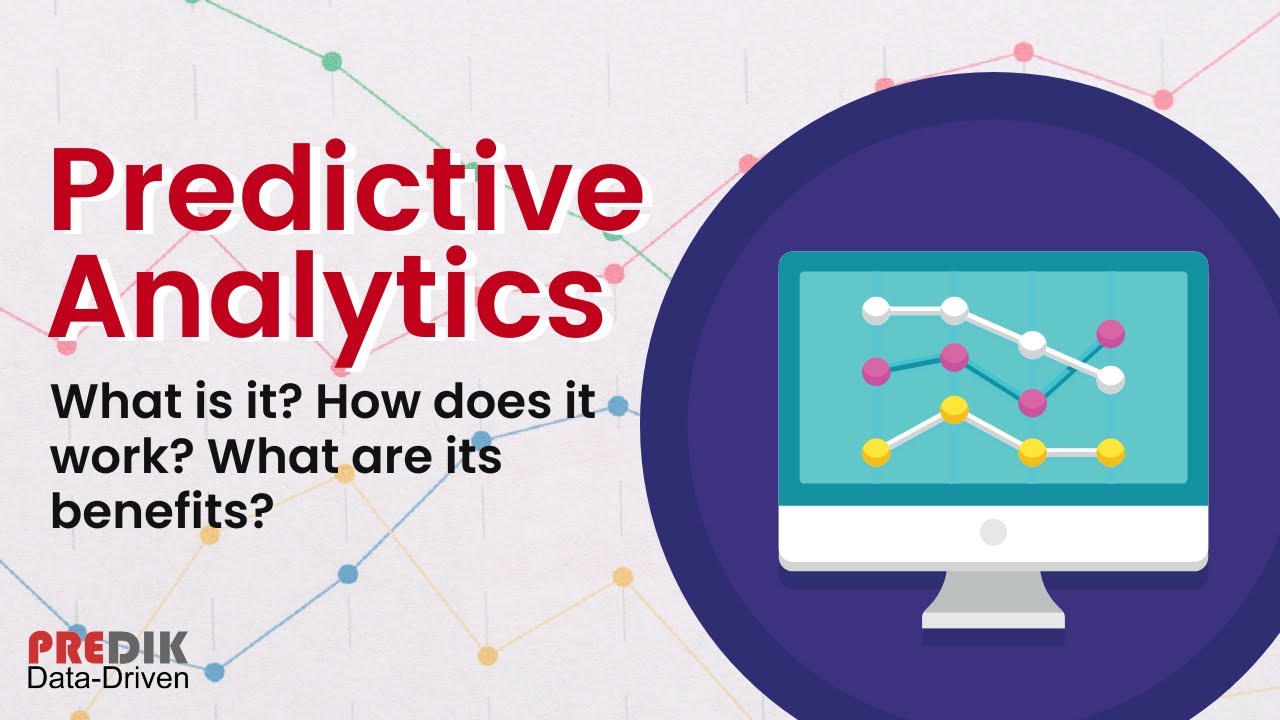 Predictive Analytics

What is it? How does it work? What are its benefits?

PREDIK
Data-Driven